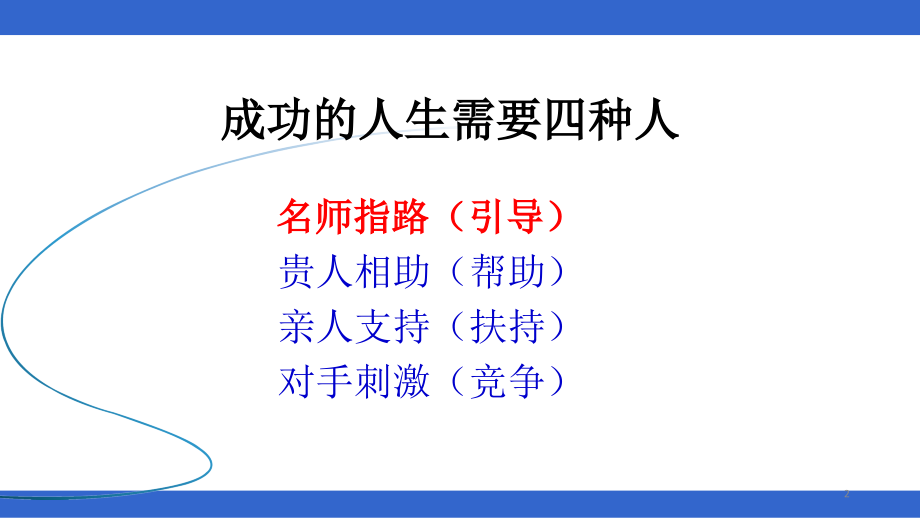 成功的人生需要四种人

名师指路（引导）
贵人相助（帮助）
亲人支持（扶持）
对手刺激（竞争）

2